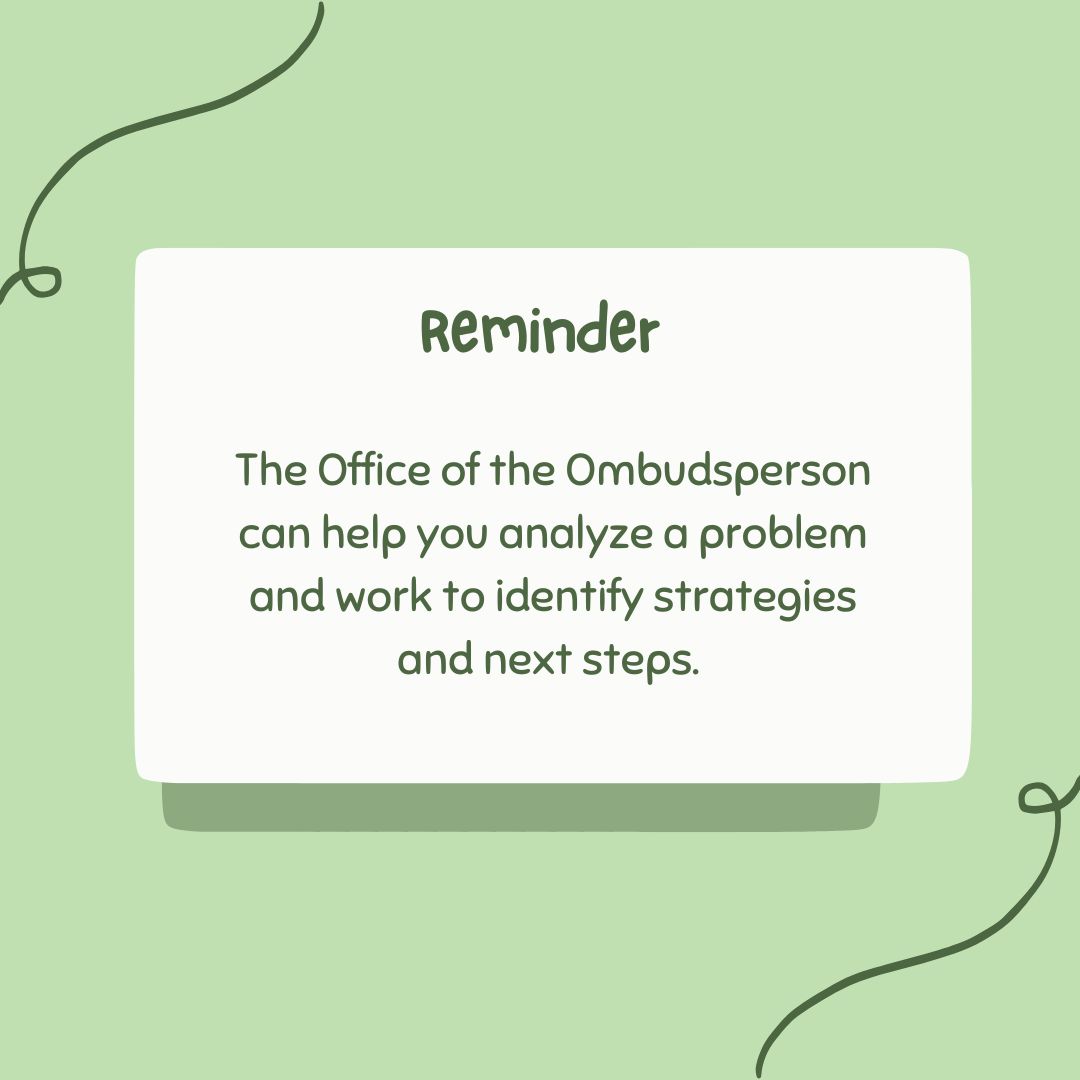 Reminder

The Office of the Ombudsperson can help you analyze a problem and work to identify strategies and next steps.